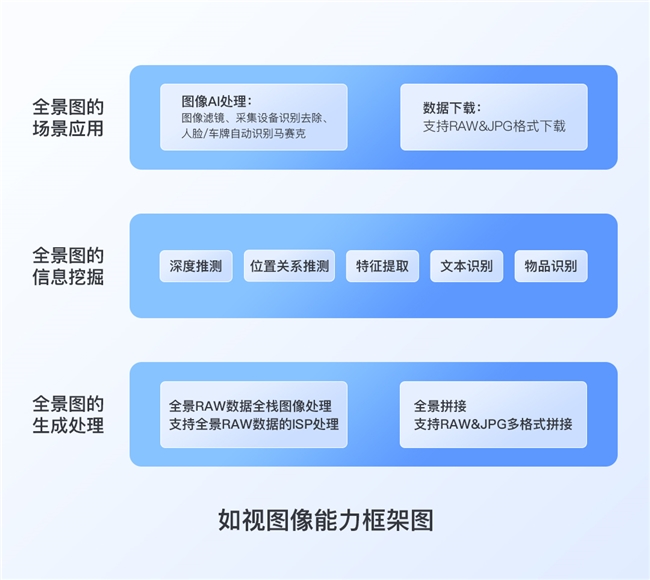 全景图的场景应用

图像AI处理：
图像滤镜、采集设备识别去除、人脸/车牌自动识别马赛克

数据下载：
支持RAW&JPG格式下载

全景图的信息挖掘

深度推测

位置关系推测

特征提取

文本识别

物品识别

全景图的生成处理

全景RAW数据全栈图像处理
支持全景RAW数据的ISP处理

全景拼接
支持RAW&JPG多格式拼接

如视图像能力框架图